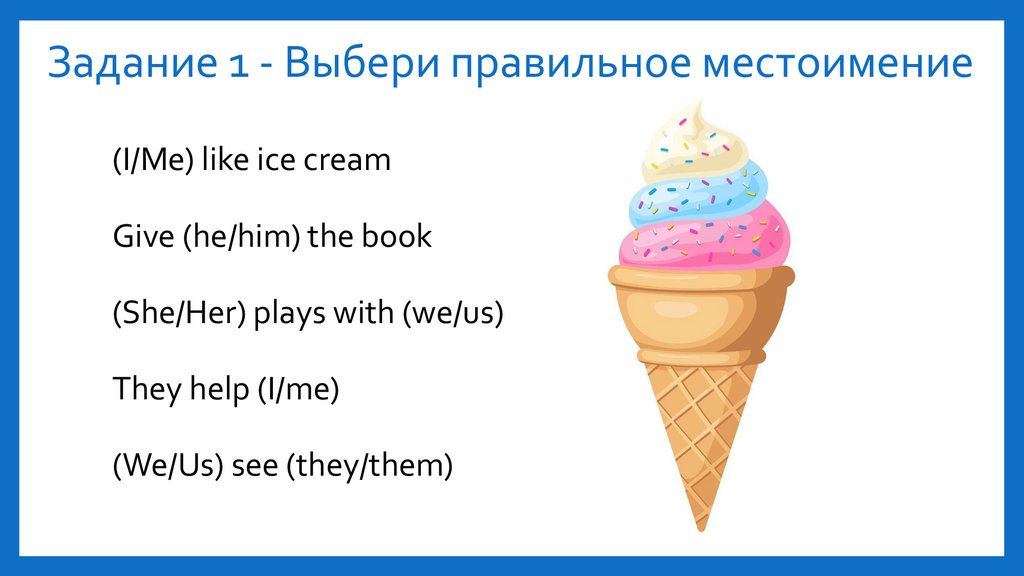 Задание 1 - Выбери правильное местоимение

(I/Me) like ice cream

Give (he/him) the book

(She/Her) plays with (we/us)

They help (I/me)

(We/Us) see (they/them)